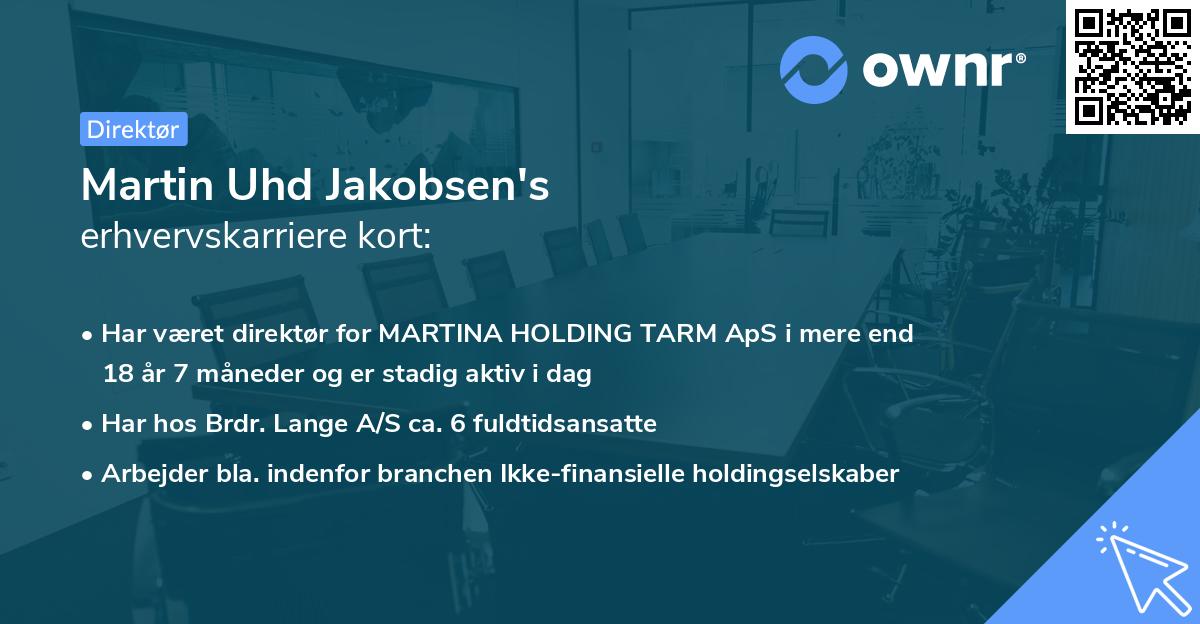 ownr®

Direktør

Martin Uhd Jakobsen's
erhvervskarriere kort:

• Har været direktør for MARTINA HOLDING TARM ApS i mere end 18 år 7 måneder og er stadig aktiv i dag

• Har hos Brdr. Lange A/S ca. 6 fuldtidsansatte

• Arbejder bla. indenfor branchen Ikke-finansielle holdingselskaber